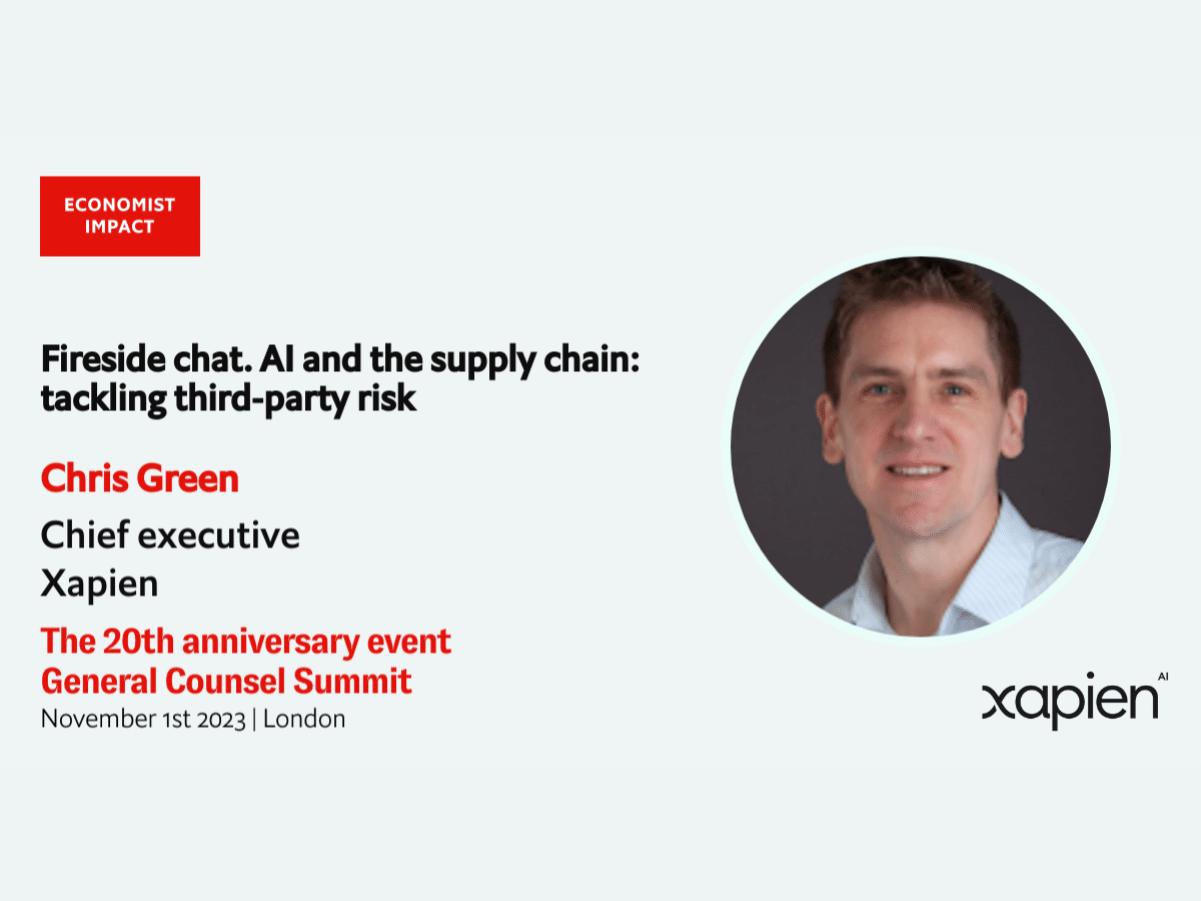 ECONOMIST IMPACT

Fireside chat. AI and the supply chain: tackling third-party risk

Chris Green

Chief executive
Xapien

The 20th anniversary event
General Counsel Summit
November 1st 2023 | London

xapien AI